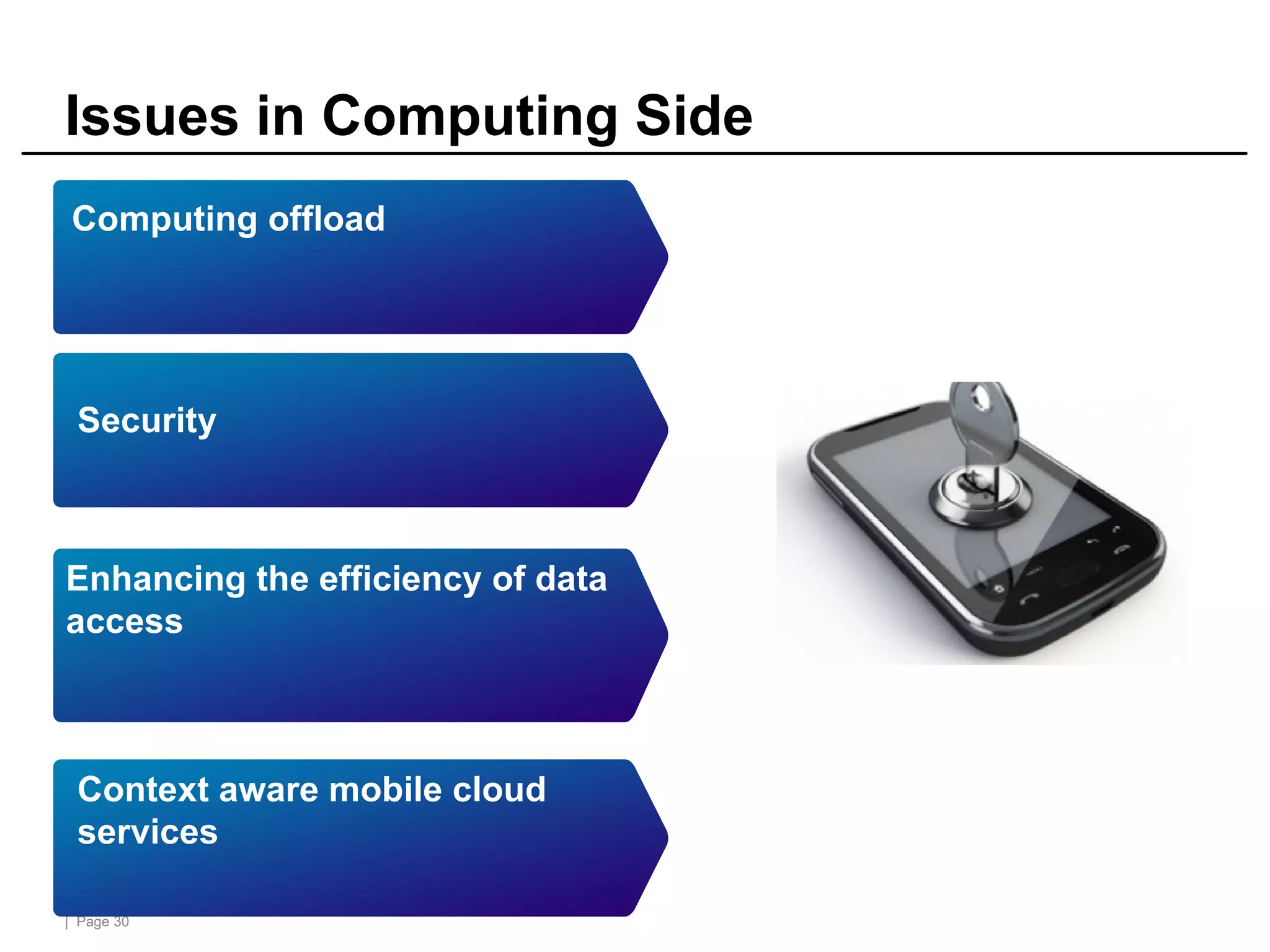 Issues in Computing Side

Computing offload

Security

Enhancing the efficiency of data access

Context aware mobile cloud services

| Page 30